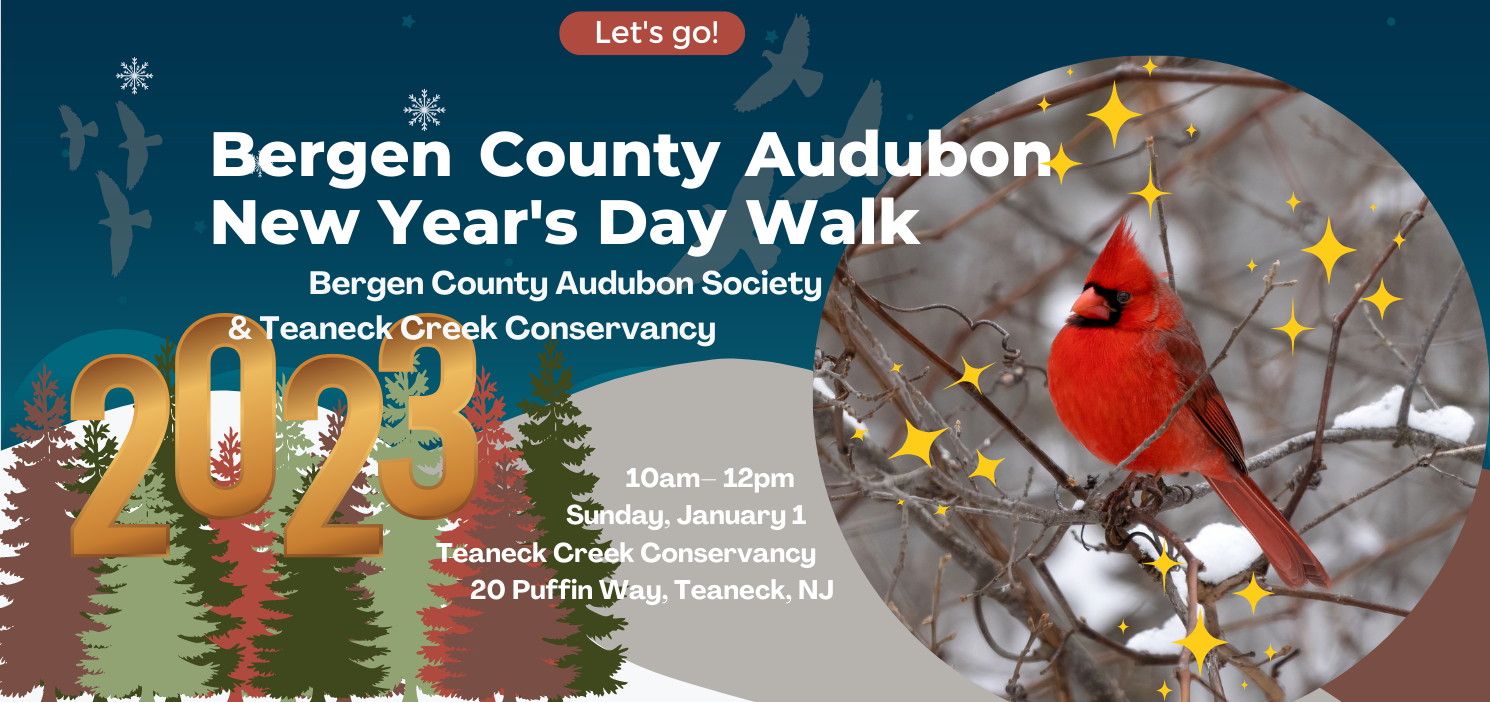 Let's go!

Bergen County Audubon New Year's Day Walk

Bergen County Audubon Society & Teaneck Creek Conservancy

2023

10am– 12pm
Sunday, January 1
Teaneck Creek Conservancy
20 Puffin Way, Teaneck, NJ